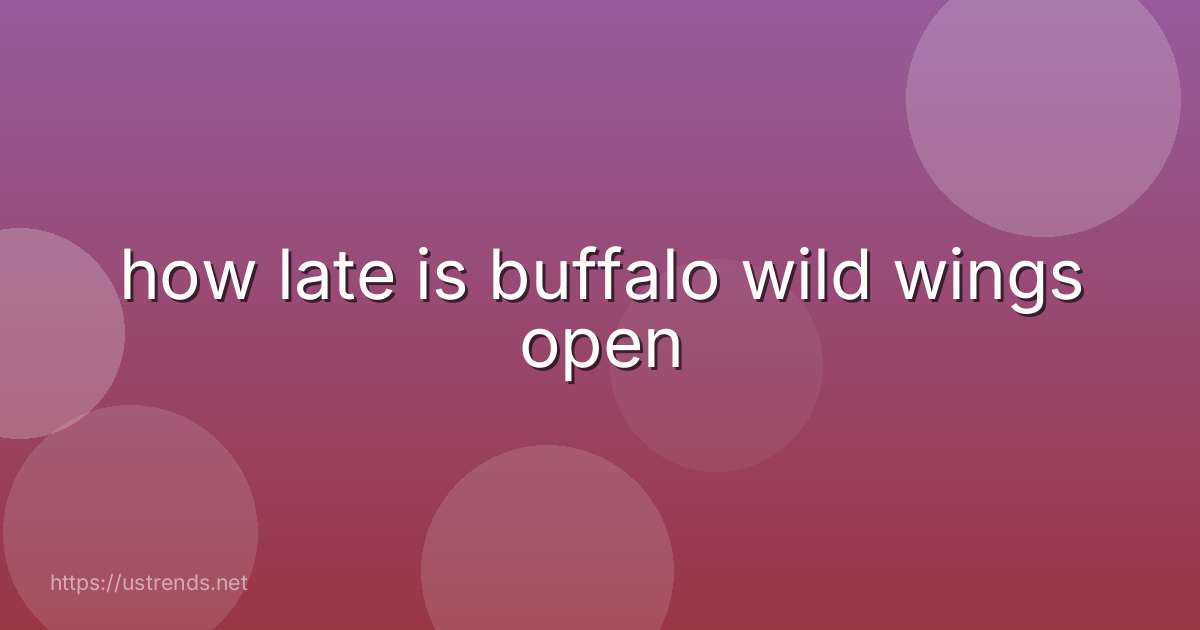 how late is buffalo wild wings open

https://ustrends.net